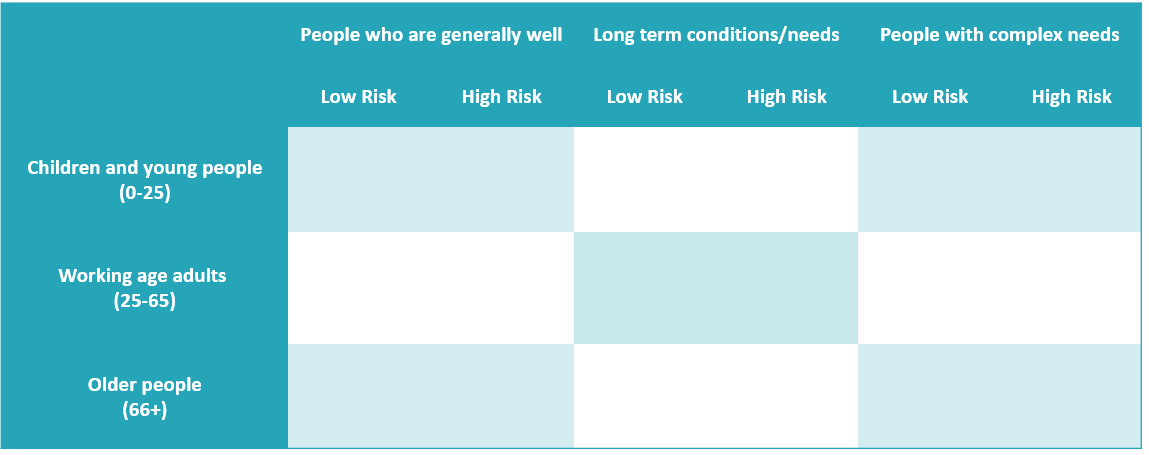 | | People who are generally well | | Long term conditions/needs | | People with complex needs | |
|---|---|---|---|---|---|---|
| | Low Risk | High Risk | Low Risk | High Risk | Low Risk | High Risk |
| Children and young people (0-25) | | | | | | |
| Working age adults (25-65) | | | | | | |
| Older people (66+) | | | | | | |